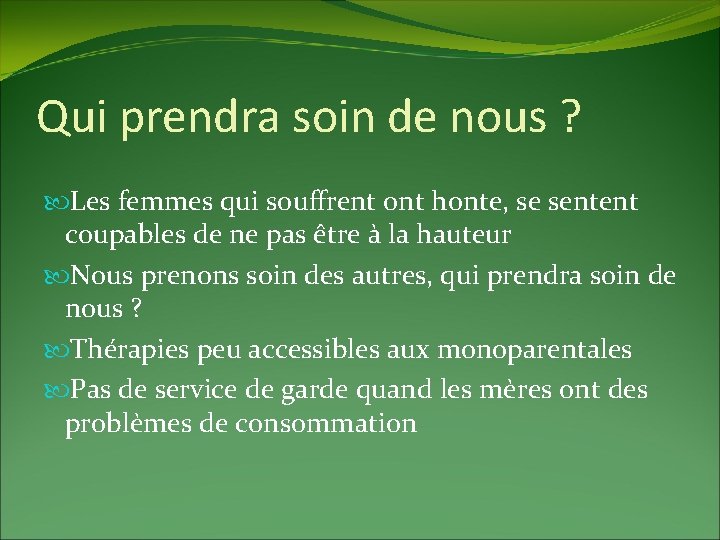 Qui prendra soin de nous ?

Les femmes qui souffrent ont honte, se sentent coupables de ne pas être à la hauteur

Nous prenons soin des autres, qui prendra soin de nous ?

Thérapies peu accessibles aux monoparentales

Pas de service de garde quand les mères ont des problèmes de consommation